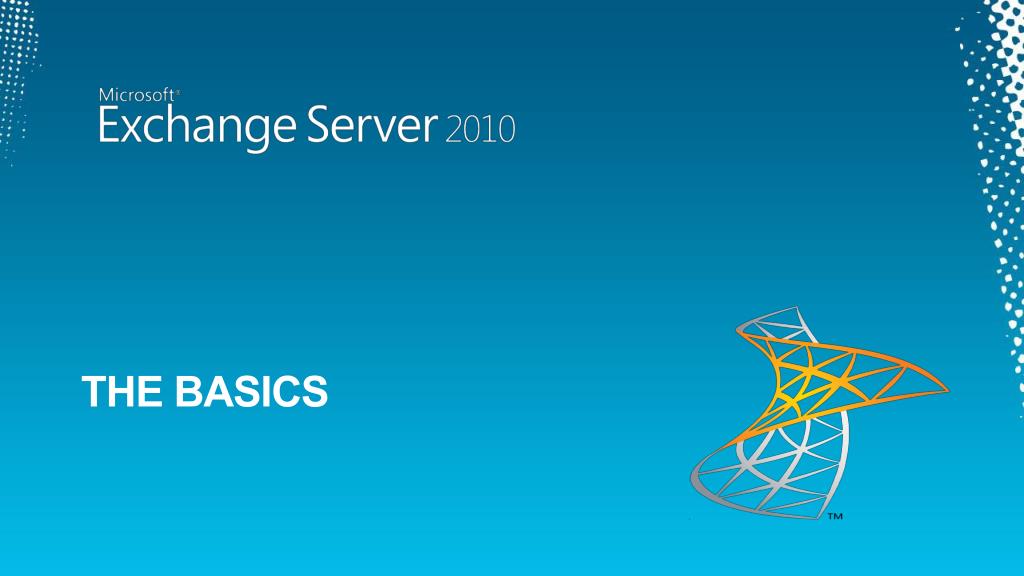 Microsoft®
Exchange Server 2010

THE BASICS

™